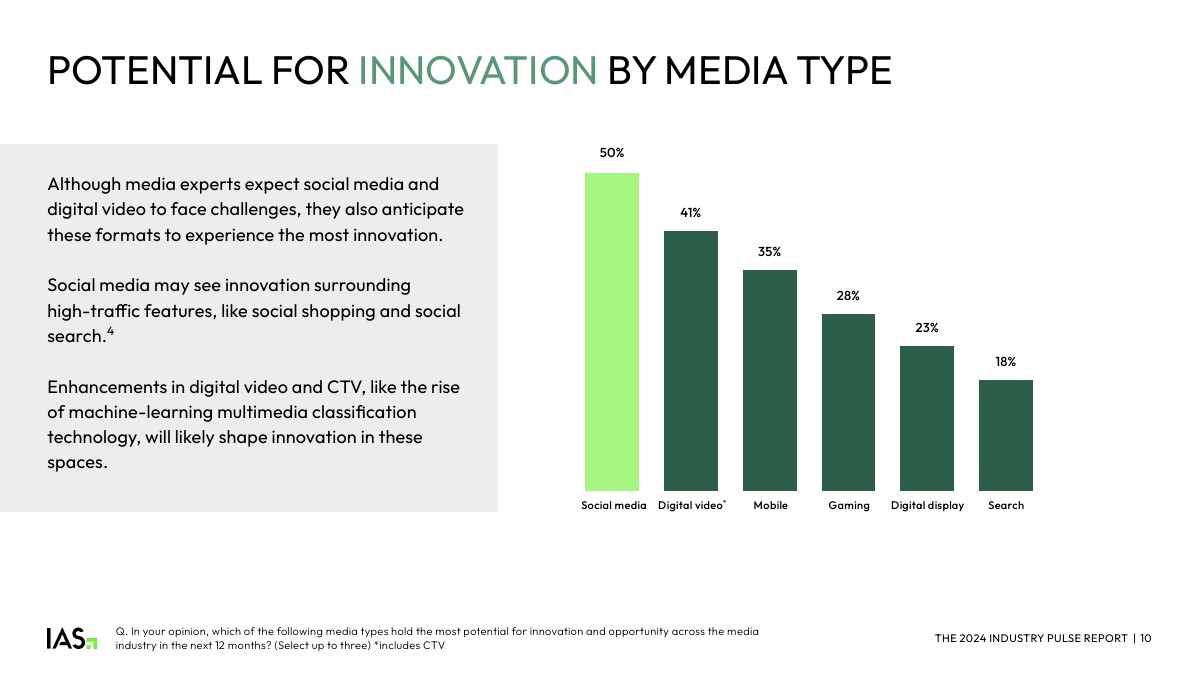 POTENTIAL FOR INNOVATION BY MEDIA TYPE

Although media experts expect social media and digital video to face challenges, they also anticipate these formats to experience the most innovation.

Social media may see innovation surrounding high-traffic features, like social shopping and social search.$^4$

Enhancements in digital video and CTV, like the rise of machine-learning multimedia classification technology, will likely shape innovation in these spaces.

50%
41%
35%
28%
23%
18%

Social media
Digital video*
Mobile
Gaming
Digital display
Search

IAS

Q. In your opinion, which of the following media types hold the most potential for innovation and opportunity across the media industry in the next 12 months? (Select up to three) *includes CTV

THE 2024 INDUSTRY PULSE REPORT | 10